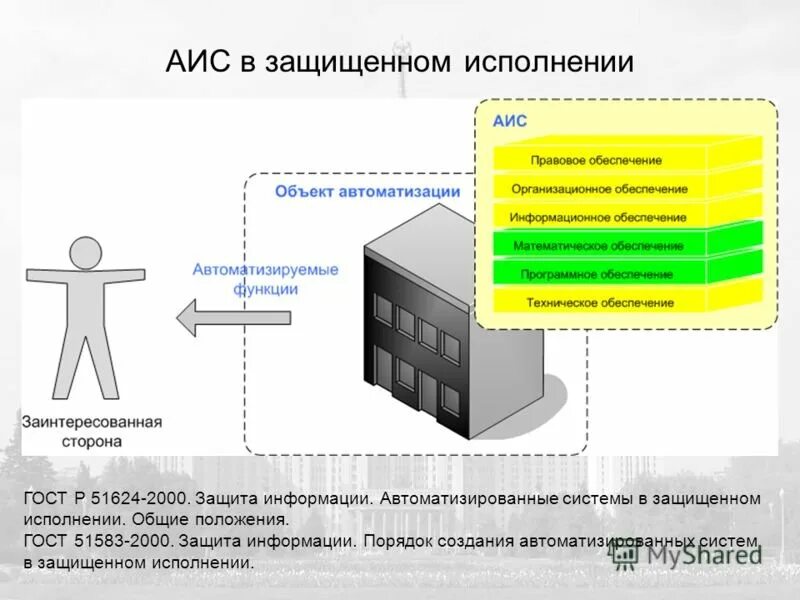 АИС в защищенном исполнении

АИС

Правовое обеспечение

Организационное обеспечение

Информационное обеспечение

Математическое обеспечение

Программное обеспечение

Техническое обеспечение

Объект автоматизации

Автоматизируемые функции

Заинтересованная сторона

ГОСТ Р 51624-2000. Защита информации. Автоматизированные системы в защищенном исполнении. Общие положения.
ГОСТ 51583-2000. Защита информации. Порядок создания автоматизированных систем в защищенном исполнении.

MyShared